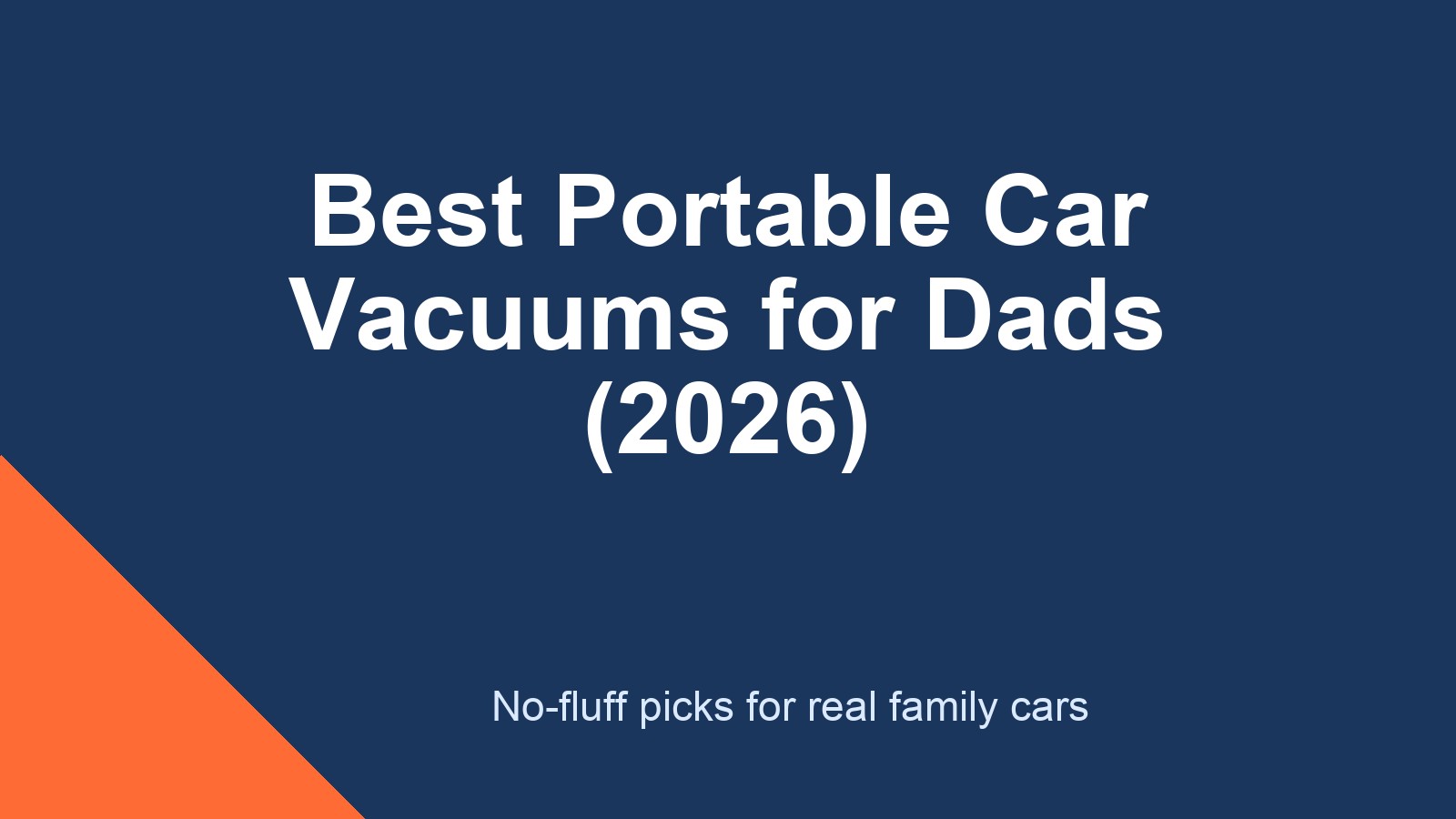 Best Portable Car Vacuums for Dads (2026)

No-fluff picks for real family cars